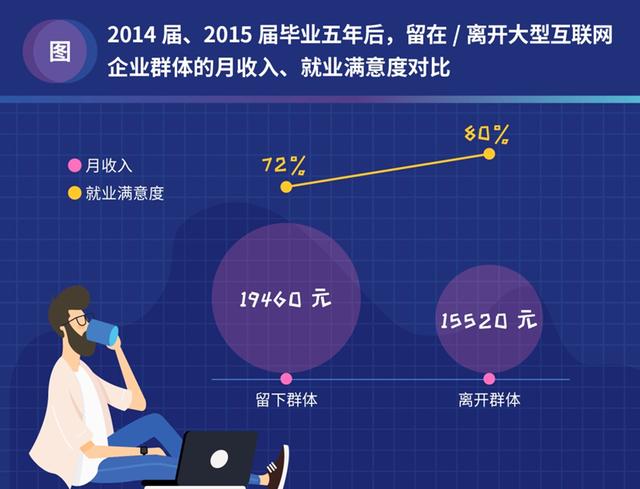 图

2014 届、2015 届毕业五年后，留在 / 离开大型互联网企业群体的月收入、就业满意度对比

月收入
就业满意度

72%
80%

19460 元
15520 元

留下群体
离开群体